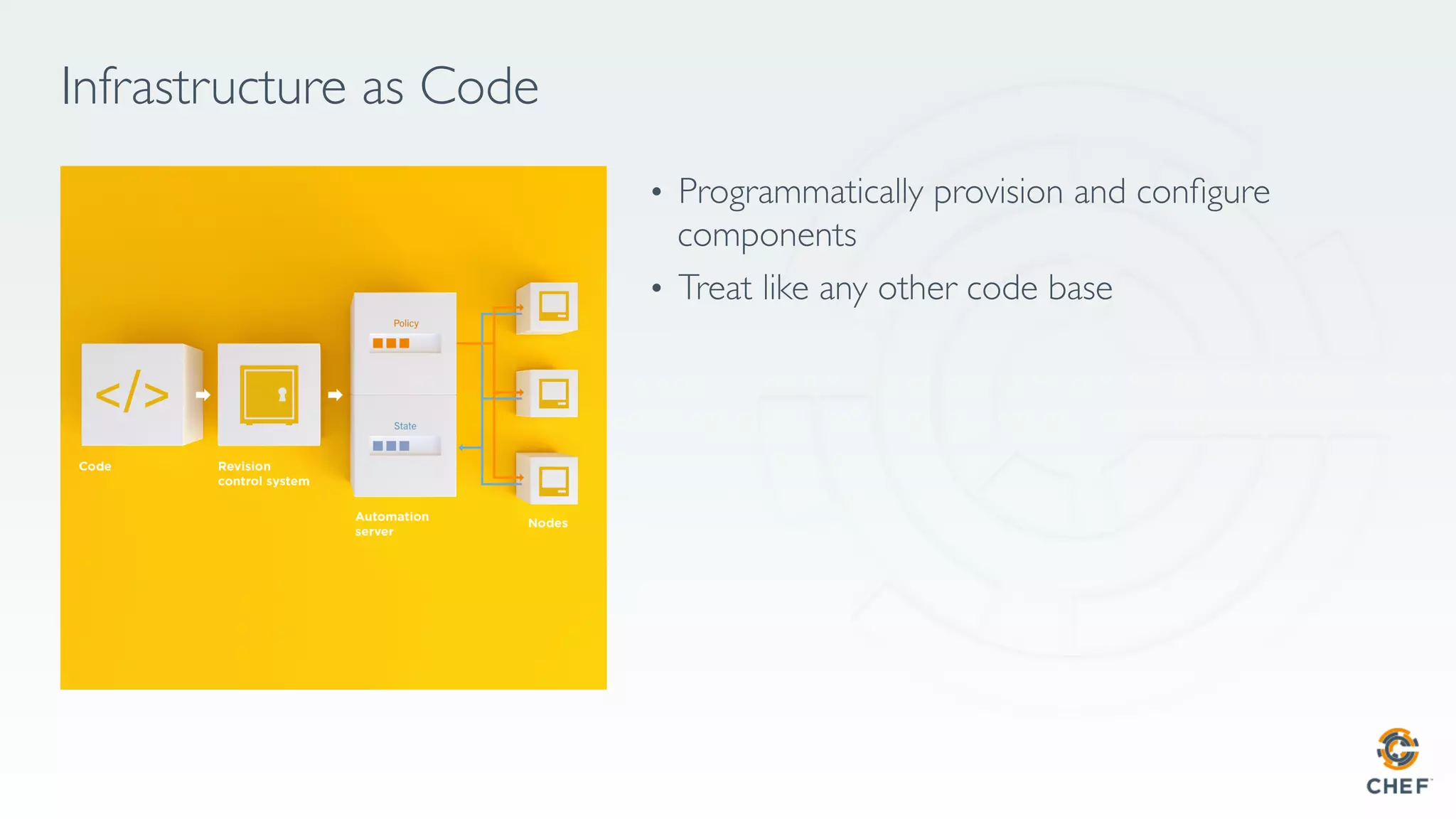 Infrastructure as Code

</>

Code

Revision control system

Policy

State

Automation server

Nodes

• Programmatically provision and configure components

• Treat like any other code base

CHEF